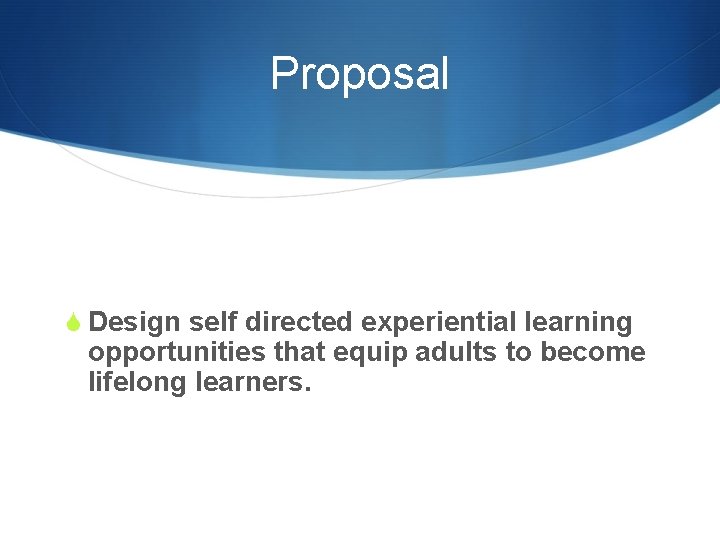 Proposal

Design self directed experiential learning opportunities that equip adults to become lifelong learners.